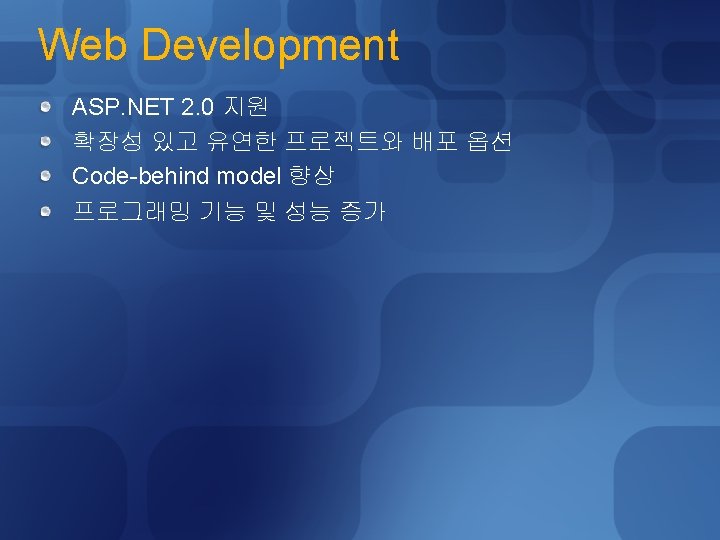 Web Development

ASP.NET 2.0 지원

확장성 있고 유연한 프로젝트와 배포 옵션

Code-behind model 향상

프로그래밍 기능 및 성능 증가